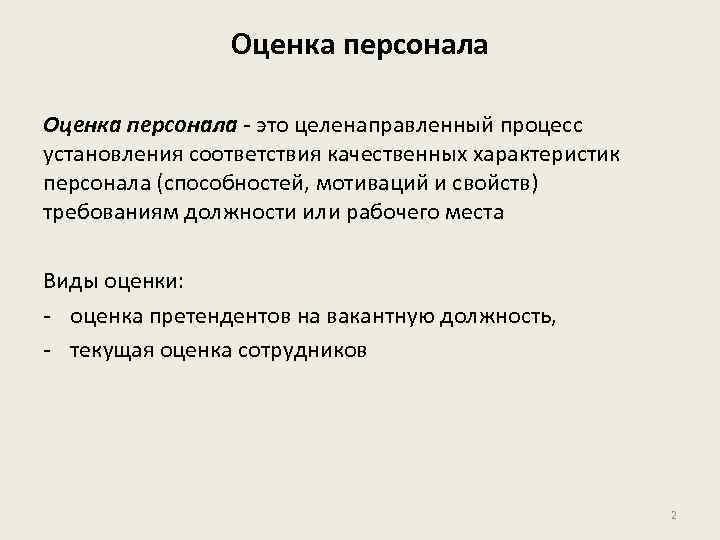 Оценка персонала

Оценка персонала - это целенаправленный процесс установления соответствия качественных характеристик персонала (способностей, мотиваций и свойств) требованиям должности или рабочего места

Виды оценки:

- оценка претендентов на вакантную должность,
- текущая оценка сотрудников

2